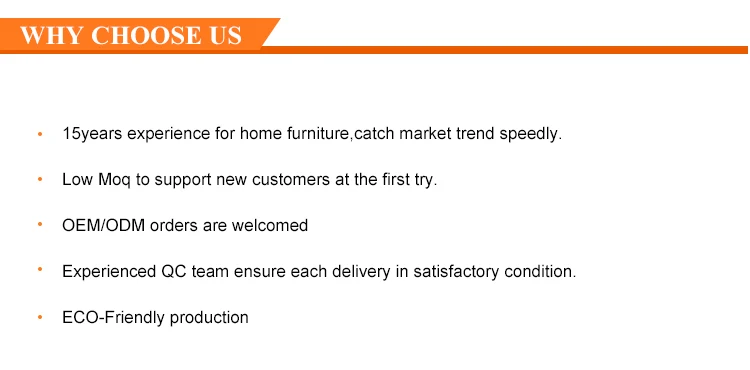 WHY CHOOSE US

• 15years experience for home furniture,catch market trend speedly.

• Low Moq to support new customers at the first try.

• OEM/ODM orders are welcomed

• Experienced QC team ensure each delivery in satisfactory condition.

• ECO-Friendly production